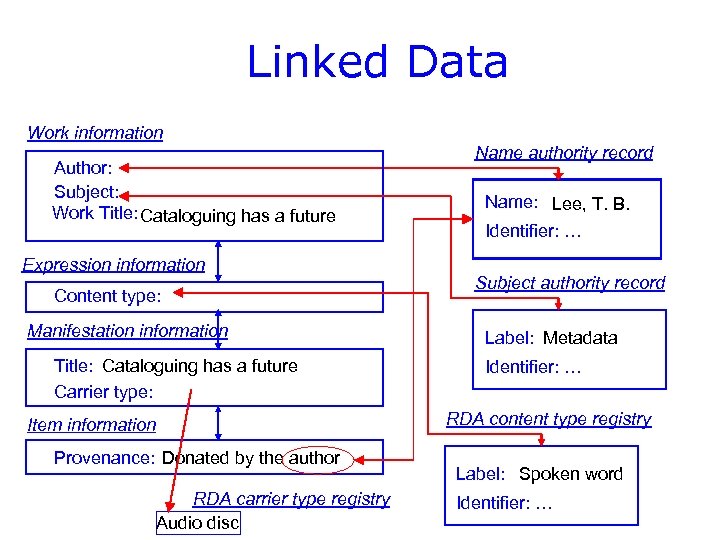 Linked Data

Work information

Author:
Subject:
Work Title: Cataloguing has a future

Expression information

Content type:

Manifestation information

Title: Cataloguing has a future
Carrier type:

Item information

Provenance: Donated by the author

RDA carrier type registry

Audio disc

Name authority record

Name: Lee, T. B.
Identifier: …

Subject authority record

Label: Metadata
Identifier: …

RDA content type registry

Label: Spoken word
Identifier: …